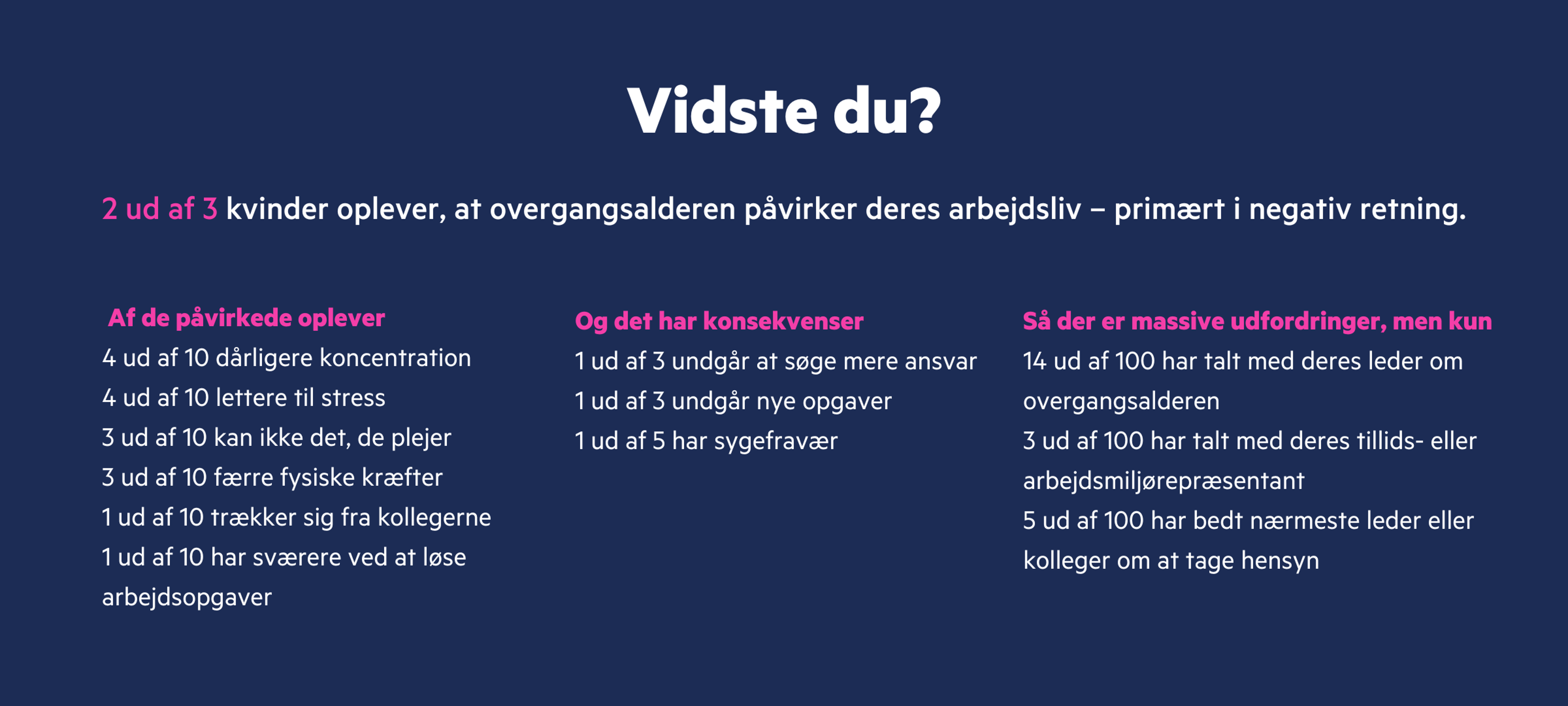 Vidste du?

2 ud af 3 kvinder oplever, at overgangsalderen påvirker deres arbejdsliv – primært i negativ retning.

Af de påvirkede oplever
4 ud af 10 dårligere koncentration
4 ud af 10 lettere til stress
3 ud af 10 kan ikke det, de plejer
3 ud af 10 færre fysiske kræfter
1 ud af 10 trækker sig fra kollegerne
1 ud af 10 har sværere ved at løse arbejdsopgaver

Og det har konsekvenser
1 ud af 3 undgår at søge mere ansvar
1 ud af 3 undgår nye opgaver
1 ud af 5 har sygefravær

Så der er massive udfordringer, men kun
14 ud af 100 har talt med deres leder om overgangsalderen
3 ud af 100 har talt med deres tillids- eller arbejdsmiljørepræsentant
5 ud af 100 har bedt nærmeste leder eller kolleger om at tage hensyn